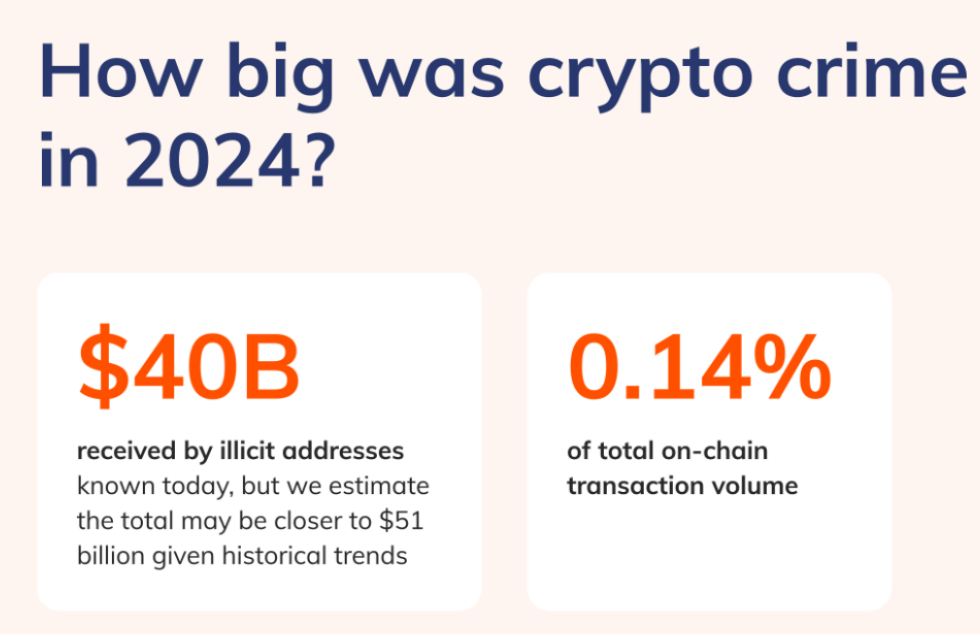 How big was crypto crime in 2024?

\$40B

received by illicit addresses known today, but we estimate the total may be closer to \$51 billion given historical trends

0.14%

of total on-chain transaction volume